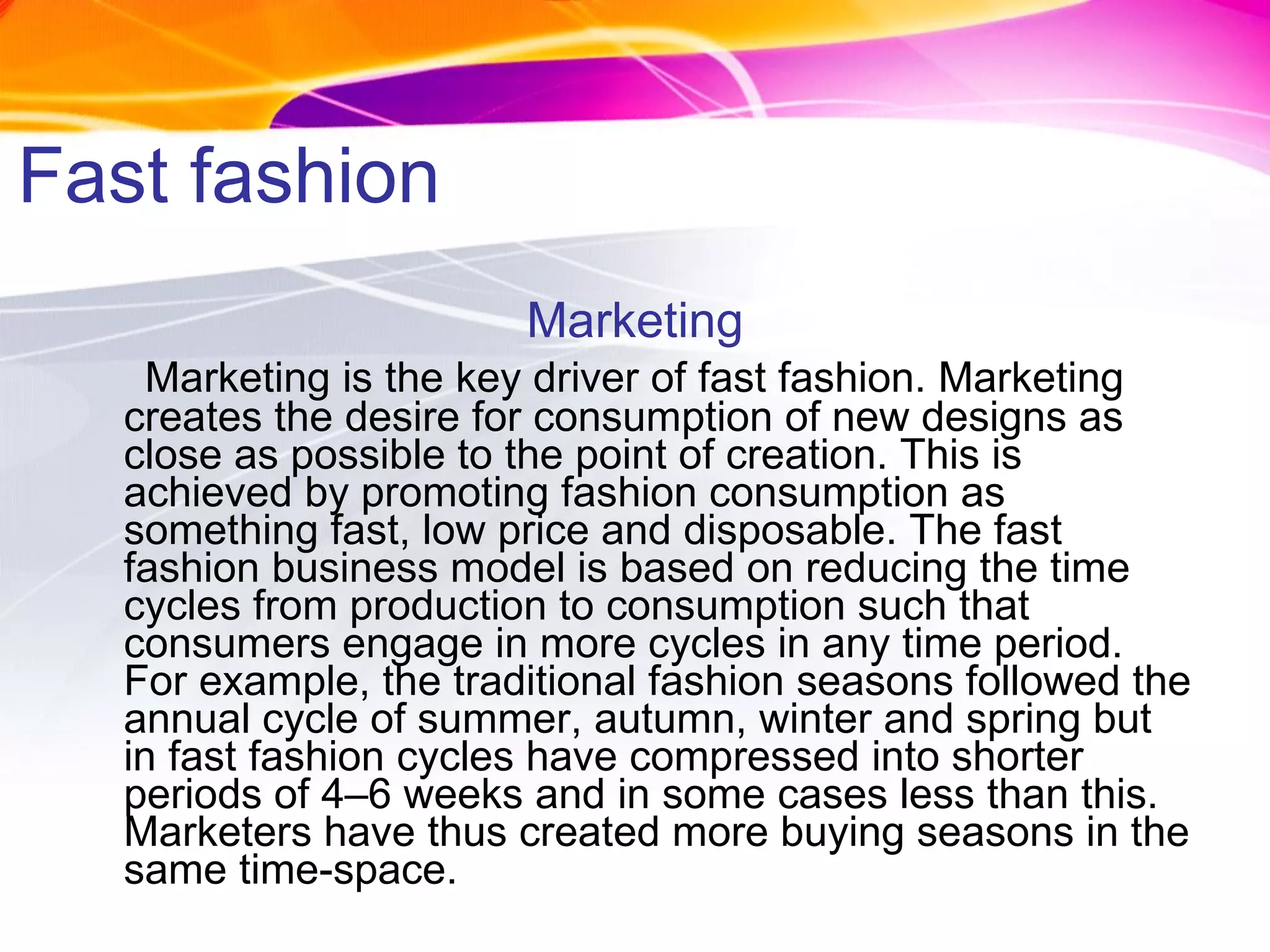 Fast fashion

Marketing

Marketing is the key driver of fast fashion. Marketing creates the desire for consumption of new designs as close as possible to the point of creation. This is achieved by promoting fashion consumption as something fast, low price and disposable. The fast fashion business model is based on reducing the time cycles from production to consumption such that consumers engage in more cycles in any time period. For example, the traditional fashion seasons followed the annual cycle of summer, autumn, winter and spring but in fast fashion cycles have compressed into shorter periods of 4–6 weeks and in some cases less than this. Marketers have thus created more buying seasons in the same time-space.